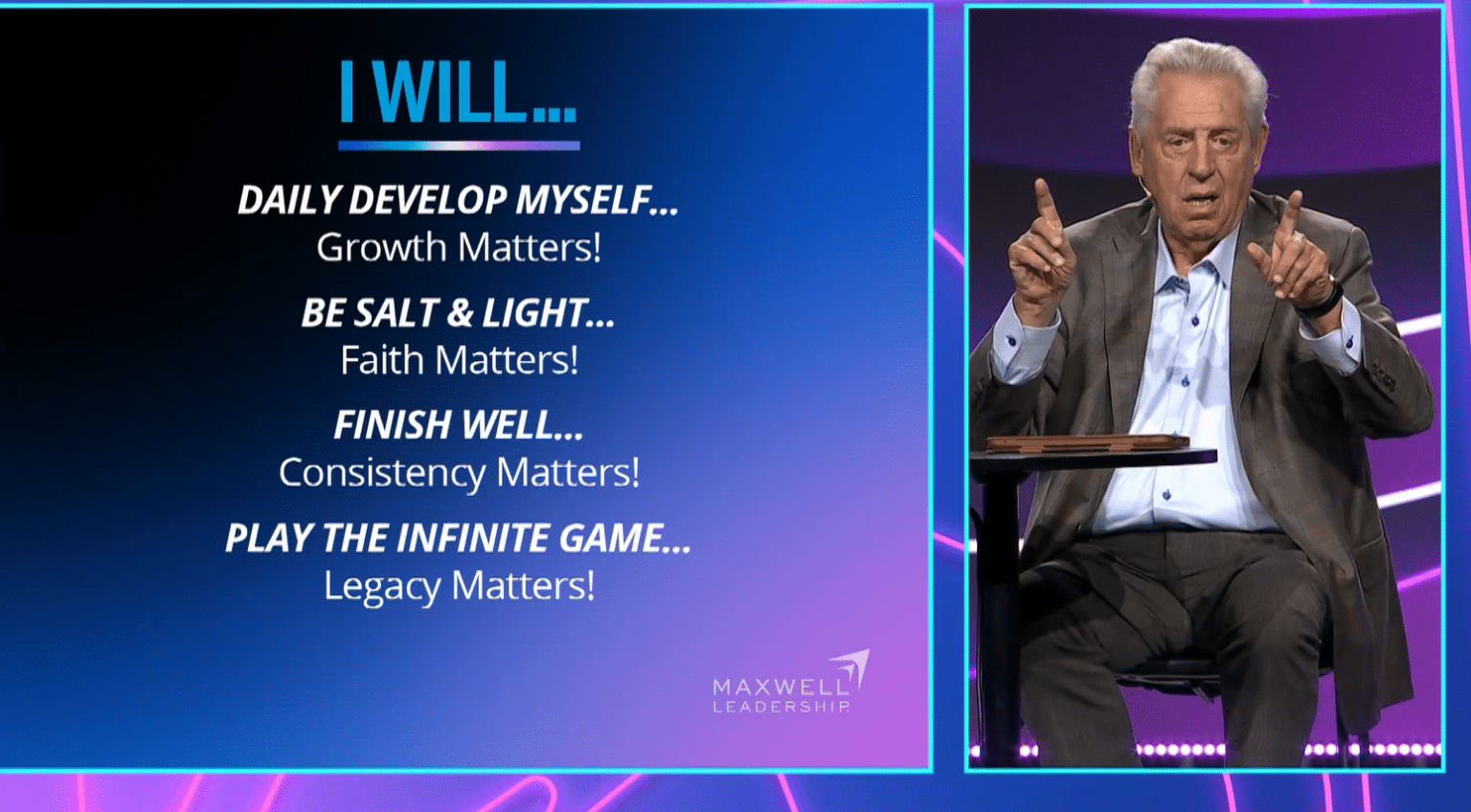 I WILL...

DAILY DEVELOP MYSELF...
Growth Matters!

BE SALT & LIGHT...
Faith Matters!

FINISH WELL...
Consistency Matters!

PLAY THE INFINITE GAME...
Legacy Matters!

MAXWELL
LEADERSHIP